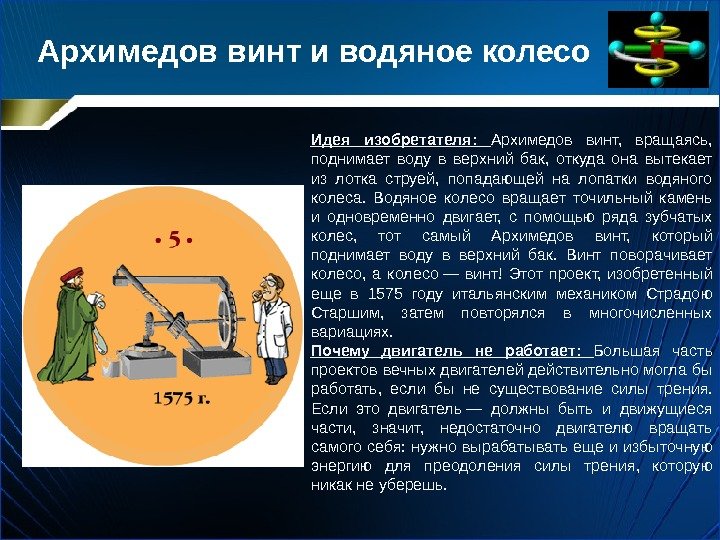 Архимедов винт и водяное колесо

• 5 •

1575 г.

Идея изобретателя: Архимедов винт, вращаясь, поднимает воду в верхний бак, откуда она вытекает из лотка струей, попадающей на лопатки водяного колеса. Водяное колесо вращает точильный камень и одновременно двигает, с помощью ряда зубчатых колес, тот самый Архимедов винт, который поднимает воду в верхний бак. Винт поворачивает колесо, а колесо — винт! Этот проект, изобретенный еще в 1575 году итальянским механиком Страдою Старшим, затем повторялся в многочисленных вариациях.
Почему двигатель не работает: Большая часть проектов вечных двигателей действительно могла бы работать, если бы не существование силы трения. Если это двигатель — должны быть и движущиеся части, значит, недостаточно двигателю вращать самого себя: нужно вырабатывать еще и избыточную энергию для преодоления силы трения, которую никак не уберешь.